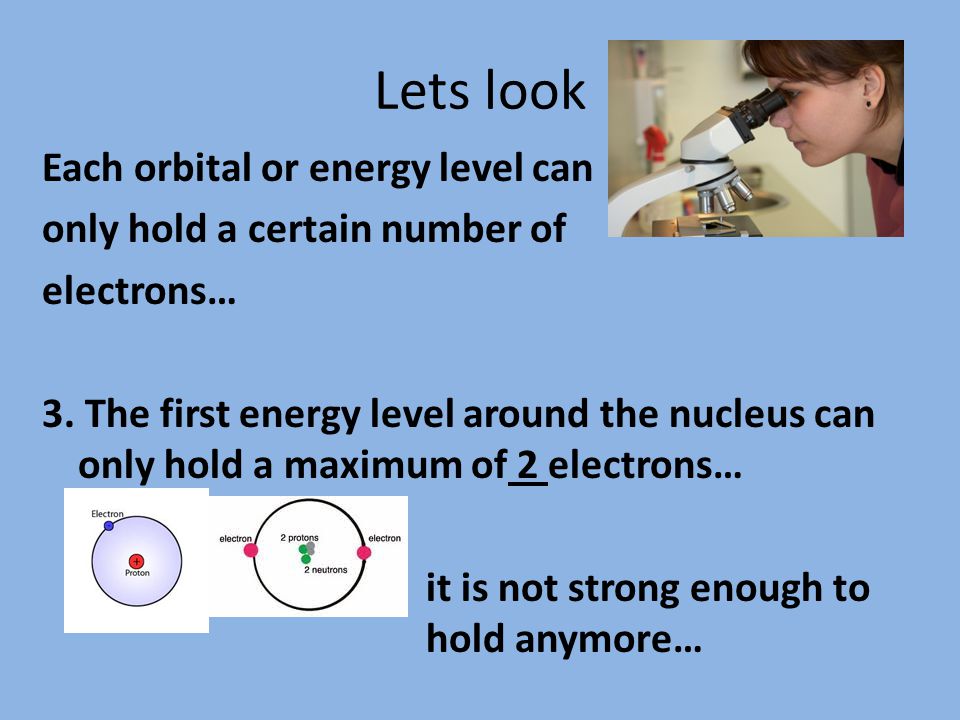 Lets look

Each orbital or energy level can only hold a certain number of electrons…

3. The first energy level around the nucleus can only hold a maximum of 2 electrons…

Electron
Proton

electron
2 protons
2 neutrons
electron

it is not strong enough to hold anymore…